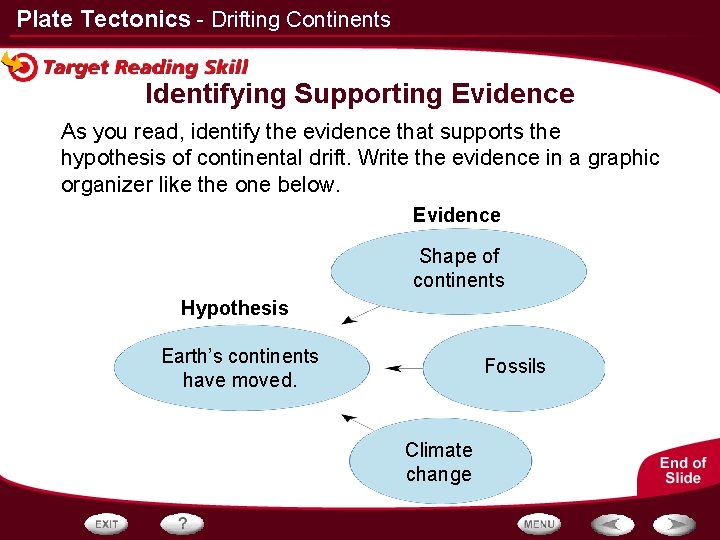 Plate Tectonics - Drifting Continents

Target Reading Skill

Identifying Supporting Evidence

As you read, identify the evidence that supports the hypothesis of continental drift. Write the evidence in a graphic organizer like the one below.

Evidence

Shape of continents

Hypothesis

Earth's continents have moved.

Fossils

Climate change

End of Slide

EXIT

?

MENU